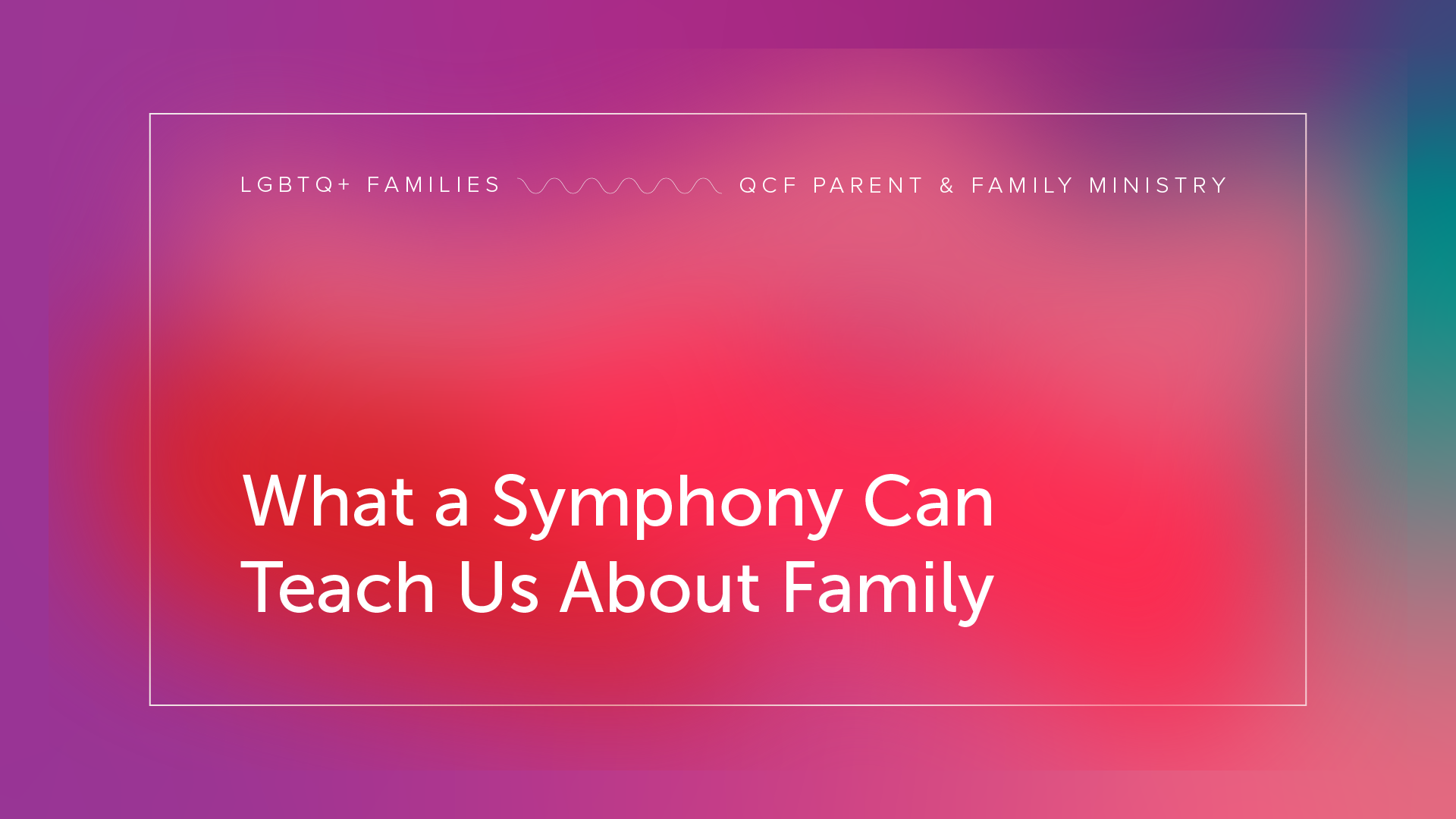 LGBTQ+ FAMILIES QCF PARENT & FAMILY MINISTRY

What a Symphony Can Teach Us About Family